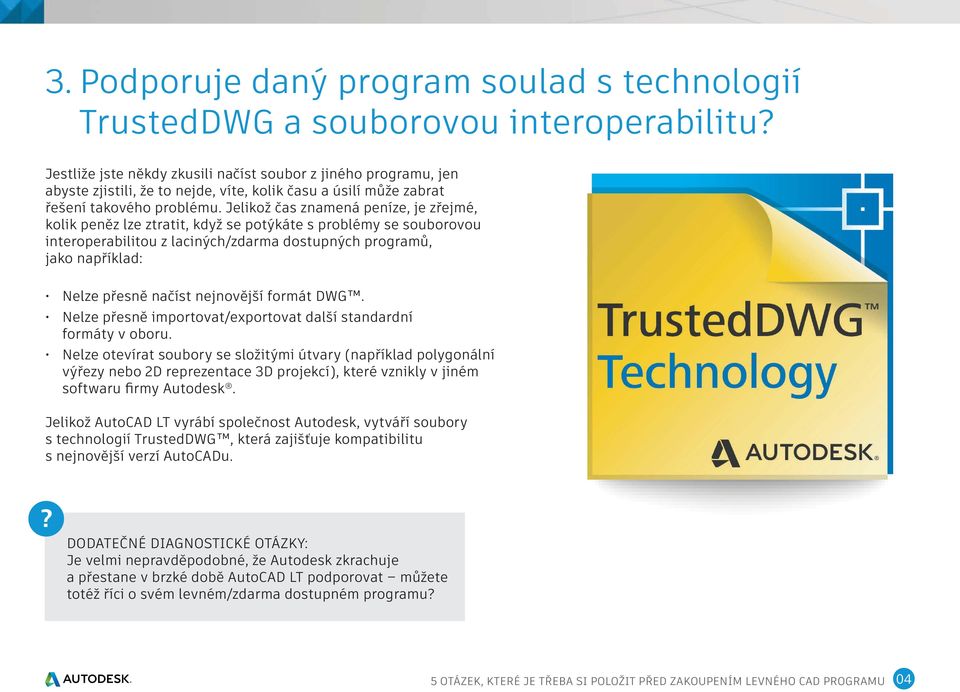 3. Podporuje daný program soulad s technologií TrustedDWG a souborovou interoperabilitu?

Jestliže jste někdy zkusili načíst soubor z jiného programu, jen abyste zjistili, že to nejde, víte, kolik času a úsilí může zabrat řešení takového problému. Jelikož čas znamená peníze, je zřejmé, kolik peněz lze ztratit, když se potýkáte s problémy se souborovou interoperabilitou z laciných/zdarma dostupných programů, jako například:

• Nelze přesně načíst nejnovější formát DWG™.
• Nelze přesně importovat/exportovat další standardní formáty v oboru.
• Nelze otevírat soubory se složitými útvary (například polygonální výřezy nebo 2D reprezentace 3D projekcí), které vznikly v jiném softwaru firmy Autodesk®.

Jelikož AutoCAD LT vyrábí společnost Autodesk, vytváří soubory s technologií TrustedDWG™, která zajišťuje kompatibilitu s nejnovější verzí AutoCADu.

TrustedDWG™ Technology

AUTODESK.

?

DODATEČNÉ DIAGNOSTICKÉ OTÁZKY:
Je velmi nepravděpodobné, že Autodesk zkrachuje a přestane v brzké době AutoCAD LT podporovat – můžete totéž říci o svém levném/zdarma dostupném programu?

AUTODESK.

5 OTÁZEK, KTERÉ JE TŘEBA SI POLOŽIT PŘED ZAKOUPENÍM LEVNÉHO CAD PROGRAMU 04